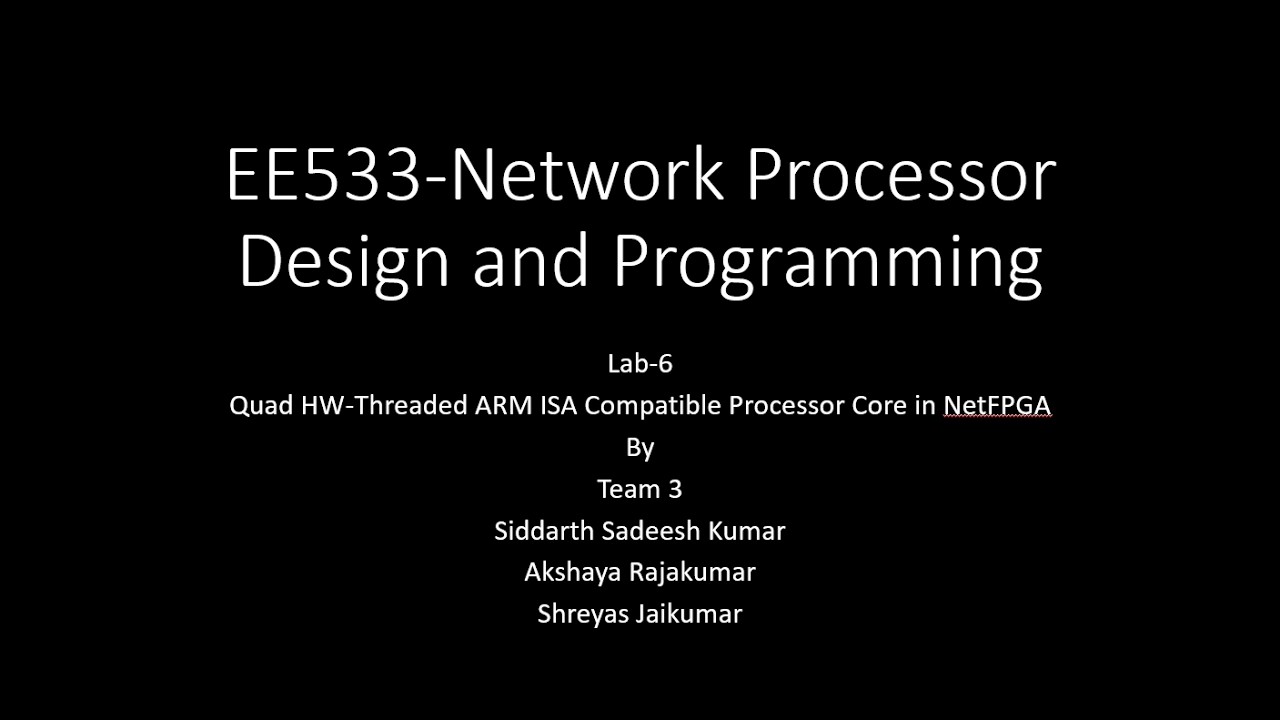 EE533-Network Processor Design and Programming

Lab-6
Quad HW-Threaded ARM ISA Compatible Processor Core in NetFPGA
By
Team 3
Siddarth Sadeesh Kumar
Akshaya Rajakumar
Shreyas Jaikumar